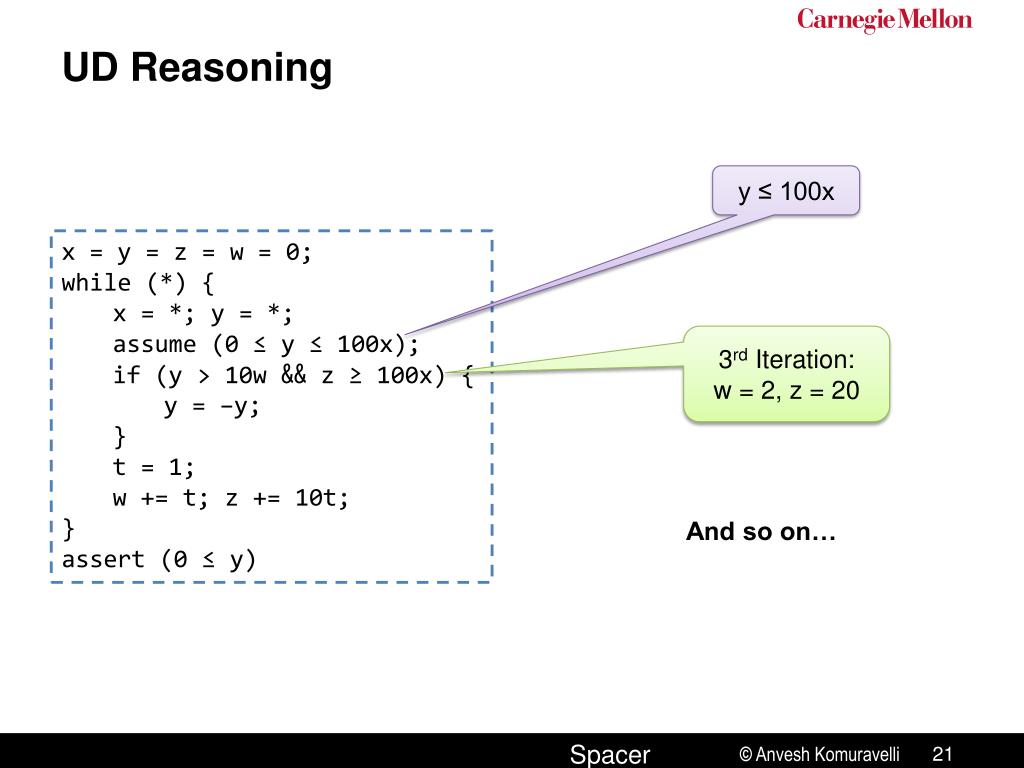 Carnegie Mellon

UD Reasoning

y ≤ 100x

x = y = z = w = 0;
while (*) {
    x = *; y = *;
    assume (0 ≤ y ≤ 100x);
    if (y > 10w && z ≥ 100x) {
        y = –y;
    }
    t = 1;
    w += t; z += 10t;
}
assert (0 ≤ y)

3$^{rd}$ Iteration:
w = 2, z = 20

And so on…

Spacer © Anvesh Komuravelli 21